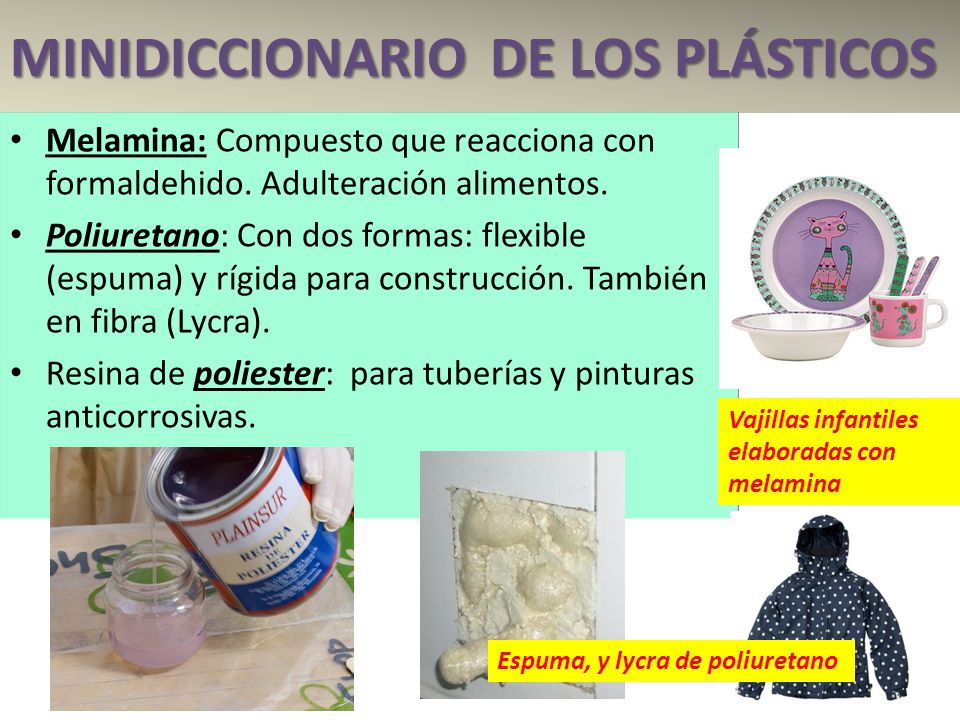 MINIDICCIONARIO DE LOS PLÁSTICOS

• Melamina: Compuesto que reacciona con formaldehido. Adulteración alimentos.
• Poliuretano: Con dos formas: flexible (espuma) y rígida para construcción. También en fibra (Lycra).
• Resina de poliester: para tuberías y pinturas anticorrosivas.

Vajillas infantiles elaboradas con melamina

PLAINSUR RESINA DE POLIESTER

Espuma, y lycra de poliuretano